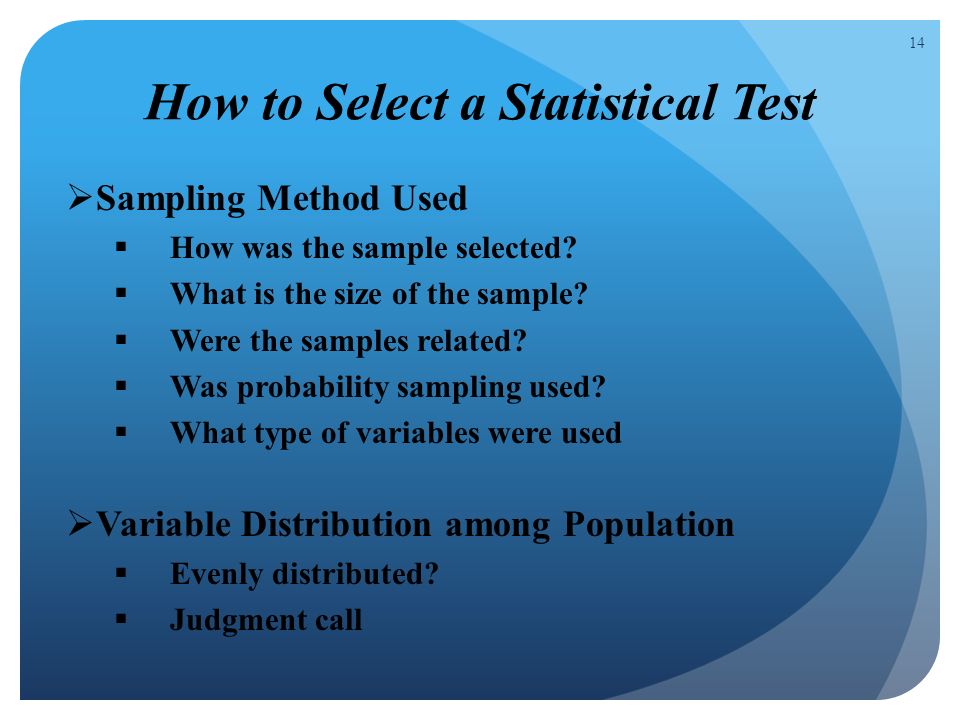 14

How to Select a Statistical Test

➢Sampling Method Used
▪ How was the sample selected?
▪ What is the size of the sample?
▪ Were the samples related?
▪ Was probability sampling used?
▪ What type of variables were used

➢Variable Distribution among Population
▪ Evenly distributed?
▪ Judgment call